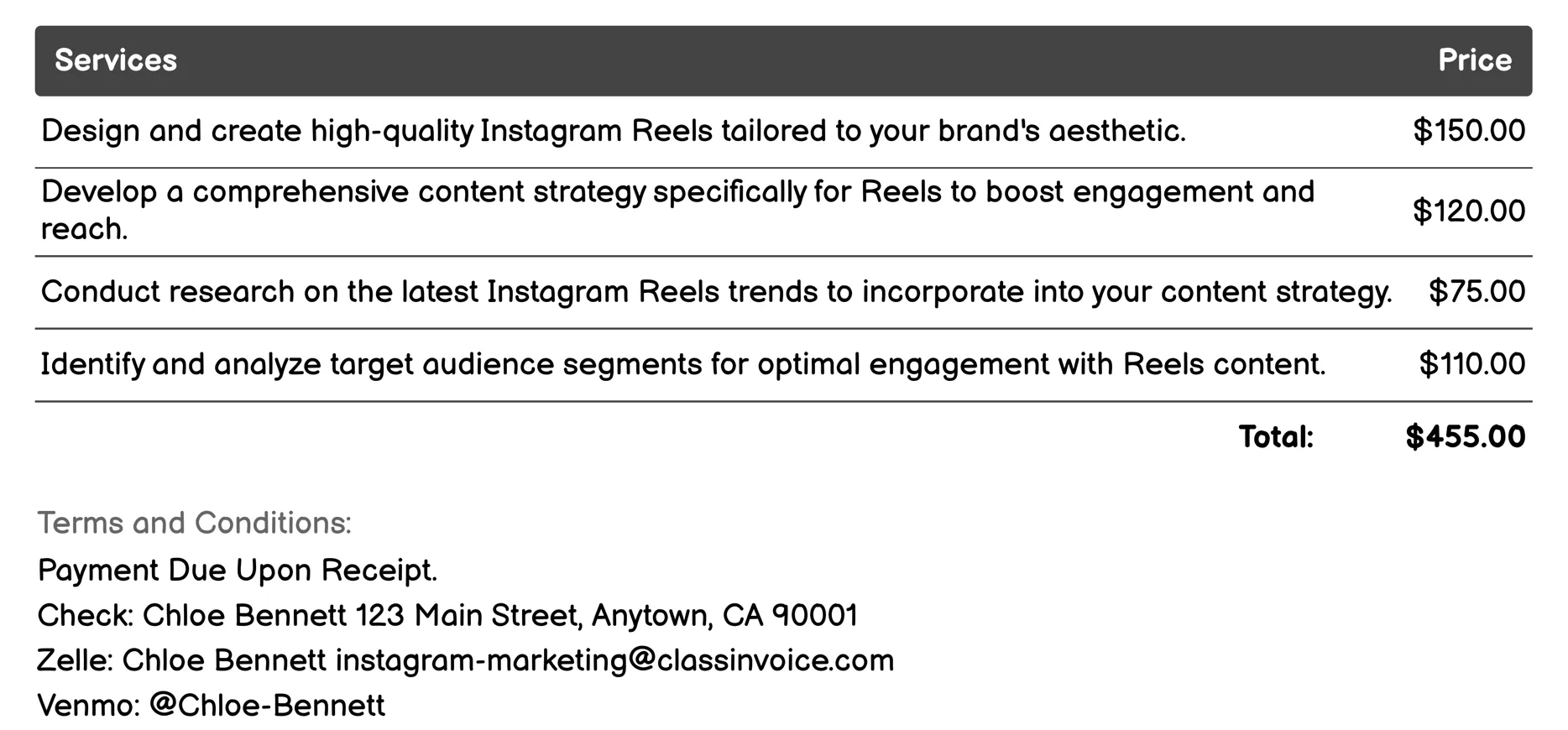 | Services | Price |
|---|---|
| Design and create high-quality Instagram Reels tailored to your brand's aesthetic. | \$150.00 |
| Develop a comprehensive content strategy specifically for Reels to boost engagement and reach. | \$120.00 |
| Conduct research on the latest Instagram Reels trends to incorporate into your content strategy. | \$75.00 |
| Identify and analyze target audience segments for optimal engagement with Reels content. | \$110.00 |
| Total: | \$455.00 |

Terms and Conditions:

Payment Due Upon Receipt.

Check: Chloe Bennett 123 Main Street, Anytown, CA 90001

Zelle: Chloe Bennett instagram-marketing@classinvoice.com

Venmo: @Chloe-Bennett